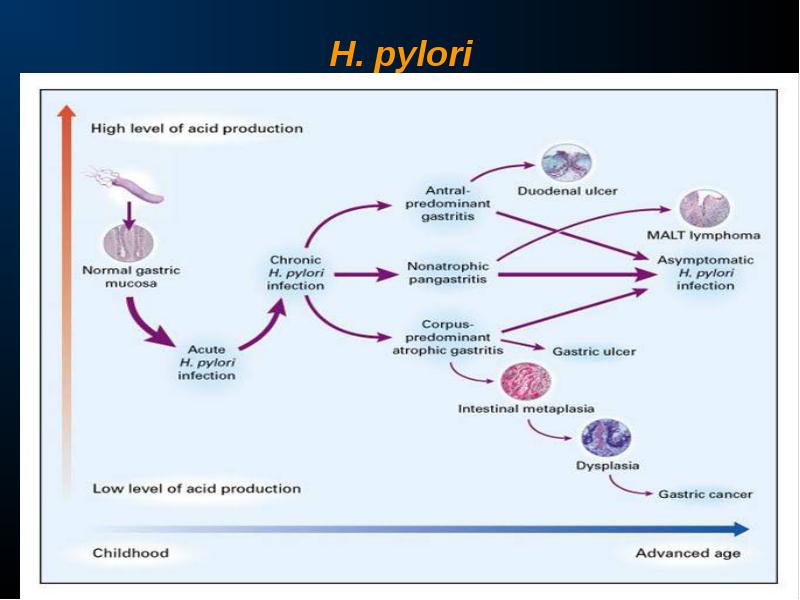 H. pylori

High level of acid production

Normal gastric mucosa

Acute H. pylori infection

Chronic H. pylori infection

Antral-predominant gastritis

Duodenal ulcer

MALT lymphoma

Nonatrophic pangastritis

Asymptomatic H. pylori infection

Corpus-predominant atrophic gastritis

Gastric ulcer

Intestinal metaplasia

Dysplasia

Gastric cancer

Low level of acid production

Childhood

Advanced age